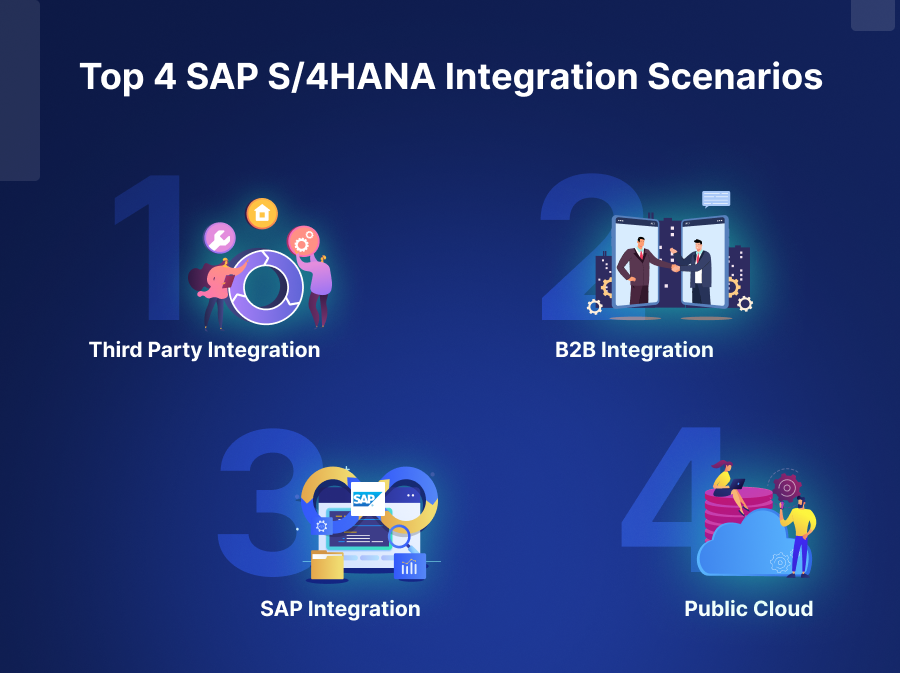 Top 4 SAP S/4HANA Integration Scenarios

1

Third Party Integration

2

B2B Integration

3

SAP

SAP Integration

4

Public Cloud